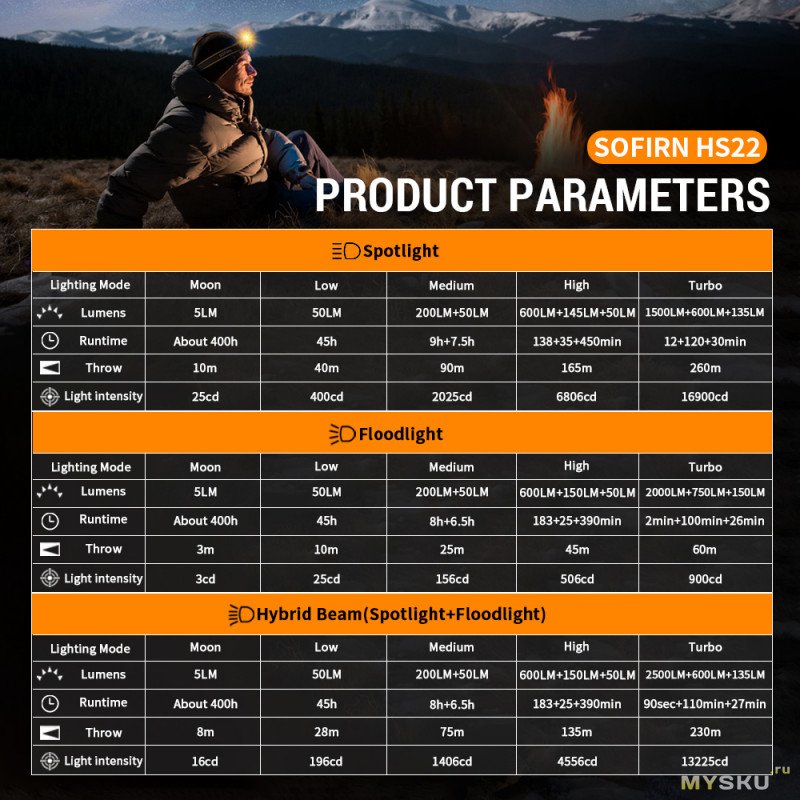 SOFIRN HS22

PRODUCT PARAMETERS

Spotlight

| Lighting Mode | Moon | Low | Medium | High | Turbo |
|---|---|---|---|---|---|
| Lumens | 5LM | 50LM | 200LM+50LM | 600LM+145LM+50LM | 1500LM+600LM+135LM |
| Runtime | About 400h | 45h | 9h+7.5h | 138+35+450min | 12+120+30min |
| Throw | 10m | 40m | 90m | 165m | 260m |
| Light intensity | 25cd | 400cd | 2025cd | 6806cd | 16900cd |

Floodlight

| Lighting Mode | Moon | Low | Medium | High | Turbo |
|---|---|---|---|---|---|
| Lumens | 5LM | 50LM | 200LM+50LM | 600LM+150LM+50LM | 2000LM+750LM+150LM |
| Runtime | About 400h | 45h | 8h+6.5h | 183+25+390min | 2min+100min+26min |
| Throw | 3m | 10m | 25m | 45m | 60m |
| Light intensity | 3cd | 25cd | 156cd | 506cd | 900cd |

Hybrid Beam(Spotlight+Floodlight)

| Lighting Mode | Moon | Low | Medium | High | Turbo |
|---|---|---|---|---|---|
| Lumens | 5LM | 50LM | 200LM+50LM | 600LM+150LM+50LM | 2500LM+600LM+135LM |
| Runtime | About 400h | 45h | 8h+6.5h | 183+25+390min | 90sec+110min+27min |
| Throw | 8m | 28m | 75m | 135m | 230m |
| Light intensity | 16cd | 196cd | 1406cd | 4556cd | 13225cd |

MYSKU.ru